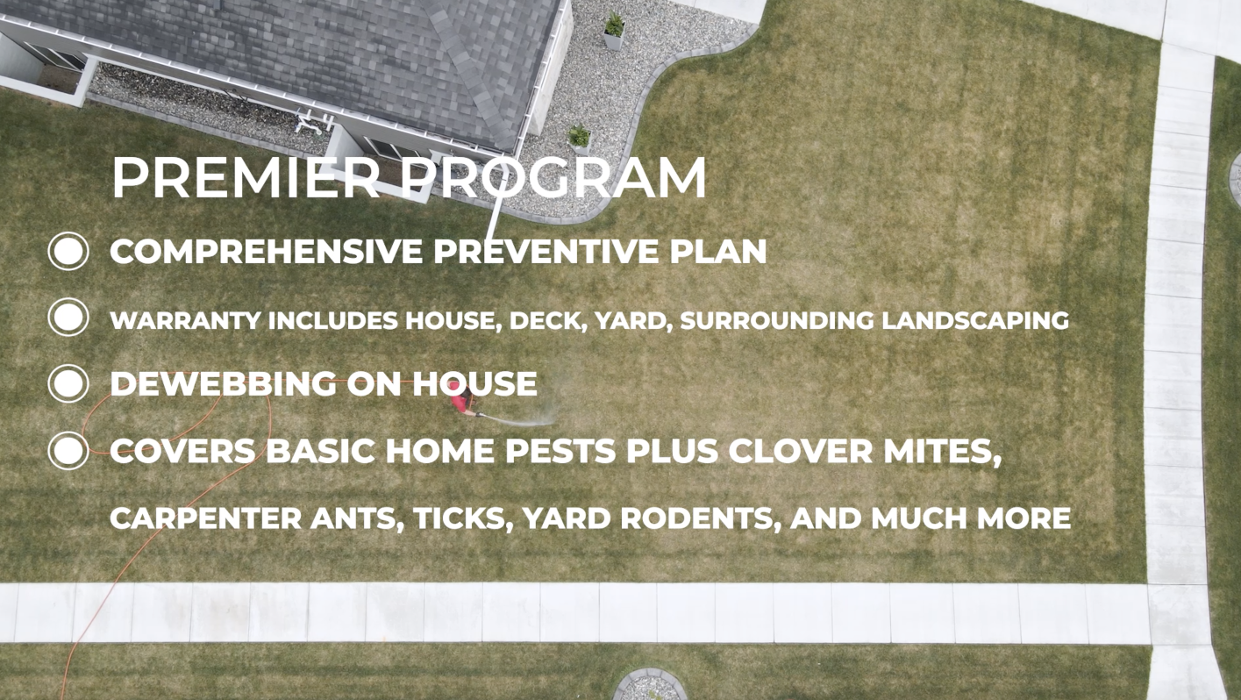 PREMIER PROGRAM

COMPREHENSIVE PREVENTIVE PLAN

WARRANTY INCLUDES HOUSE, DECK, YARD, SURROUNDING LANDSCAPING

DEWEBBING ON HOUSE

COVERS BASIC HOME PESTS PLUS CLOVER MITES, CARPENTER ANTS, TICKS, YARD RODENTS, AND MUCH MORE